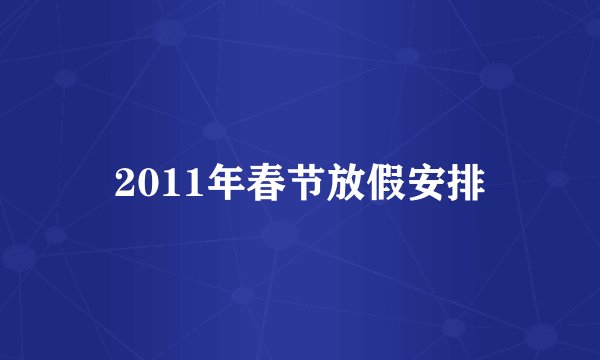 2011年春节放假安排